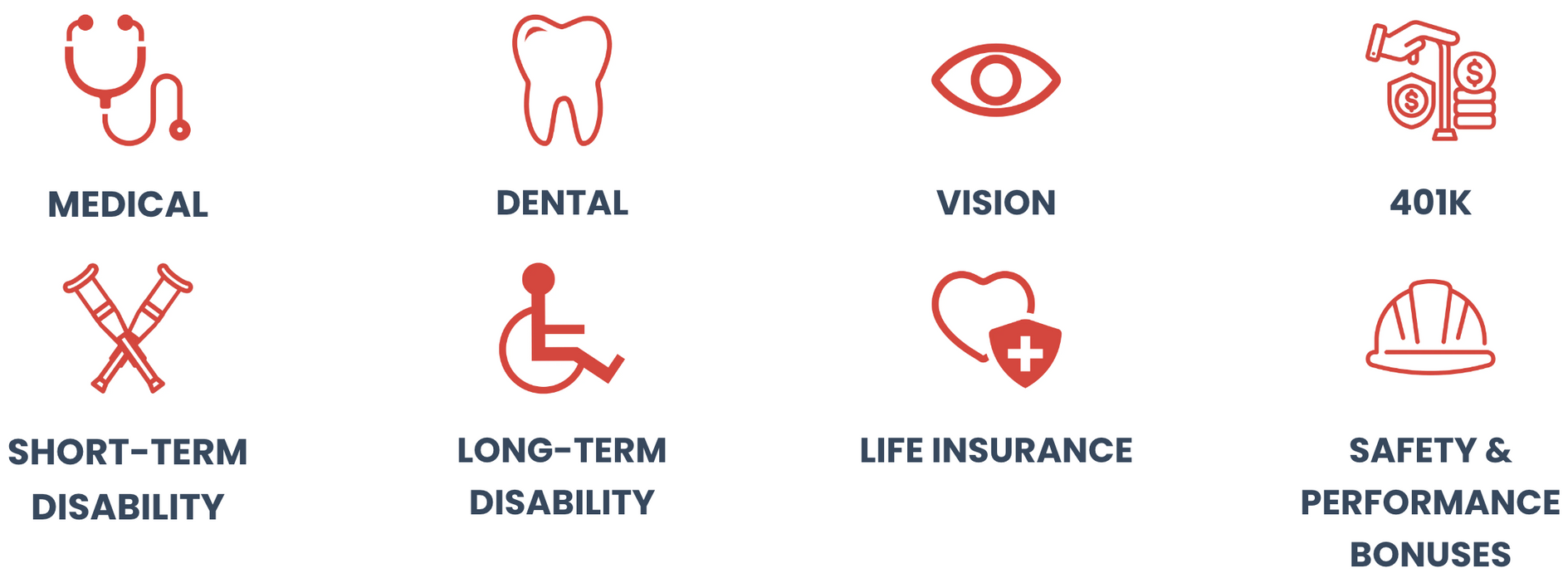 MEDICAL

DENTAL

VISION

401K

SHORT-TERM DISABILITY

LONG-TERM DISABILITY

LIFE INSURANCE

SAFETY & PERFORMANCE BONUSES